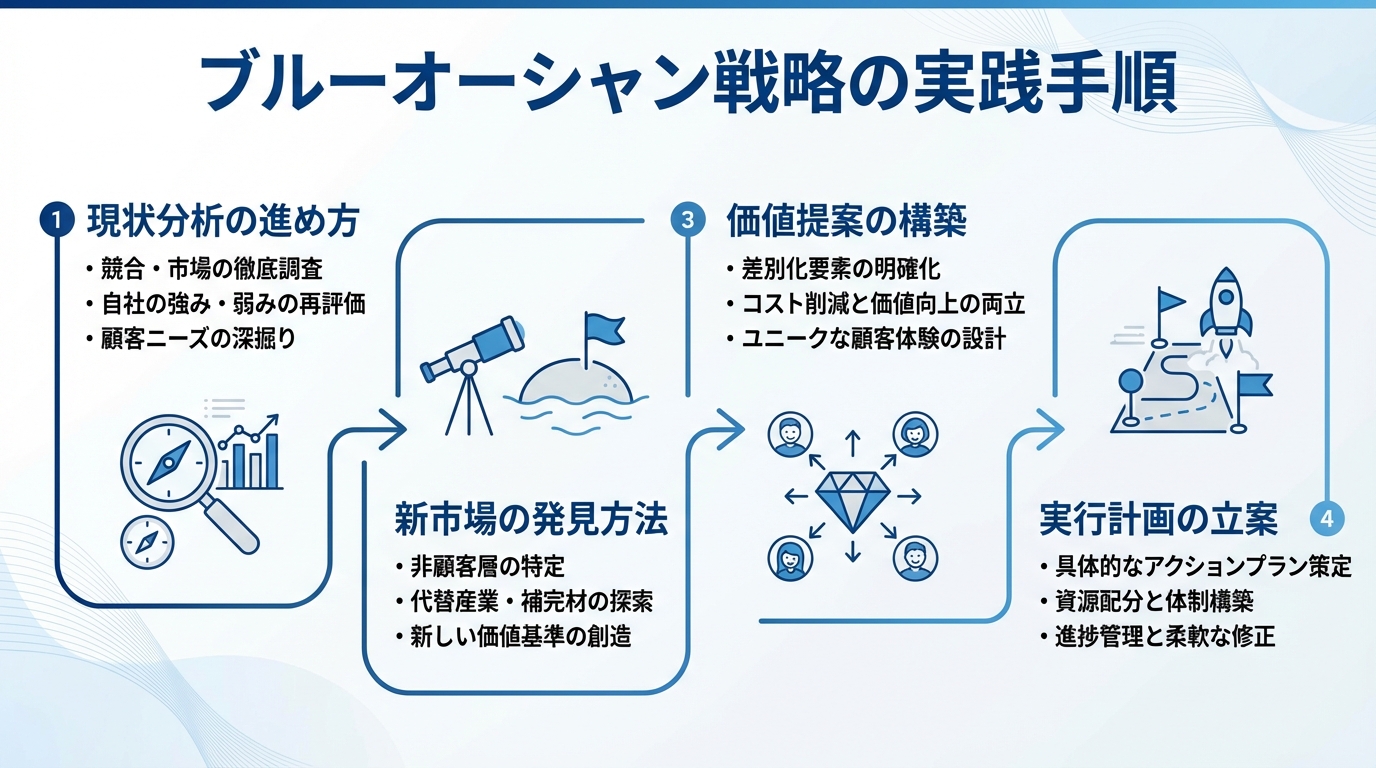 ブルーオーシャン戦略の実践手順

1 現状分析の進め方
・競合・市場の徹底調査
・自社の強み・弱みの再評価
・顧客ニーズの深掘り

新市場の発見方法
・非顧客層の特定
・代替産業・補完材の探索
・新しい価値基準の創造

3 価値提案の構築
・差別化要素の明確化
・コスト削減と価値向上の両立
・ユニークな顧客体験の設計

実行計画の立案 4
・具体的なアクションプラン策定
・資源配分と体制構築
・進捗管理と柔軟な修正